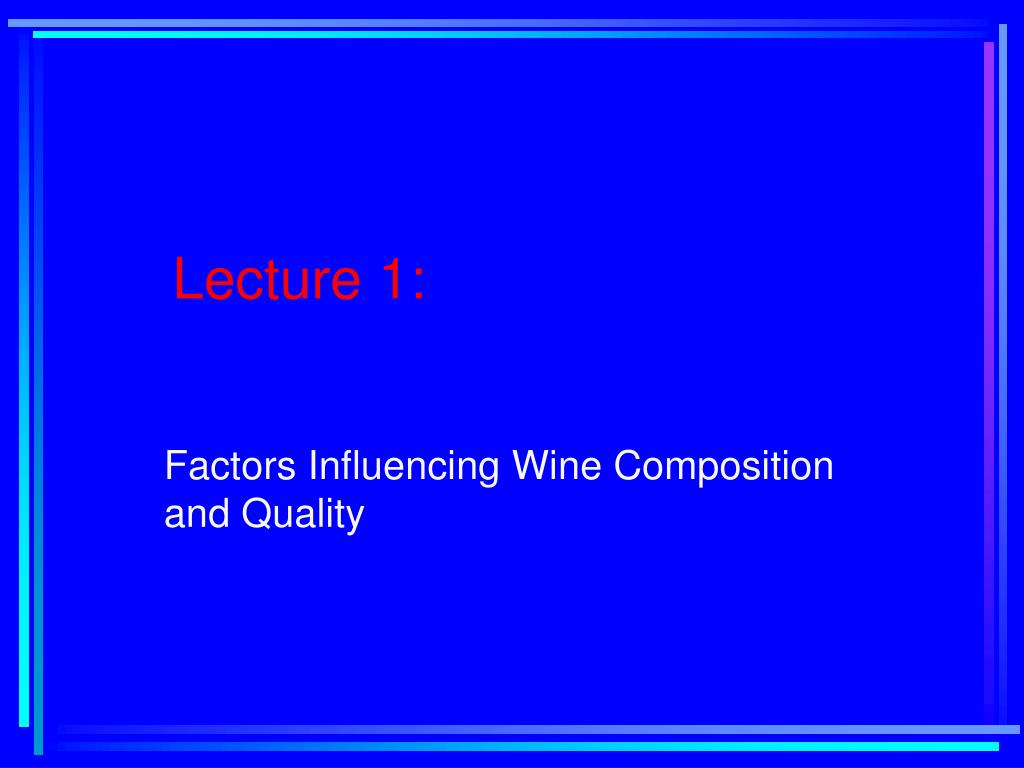 Lecture 1:

Factors Influencing Wine Composition and Quality